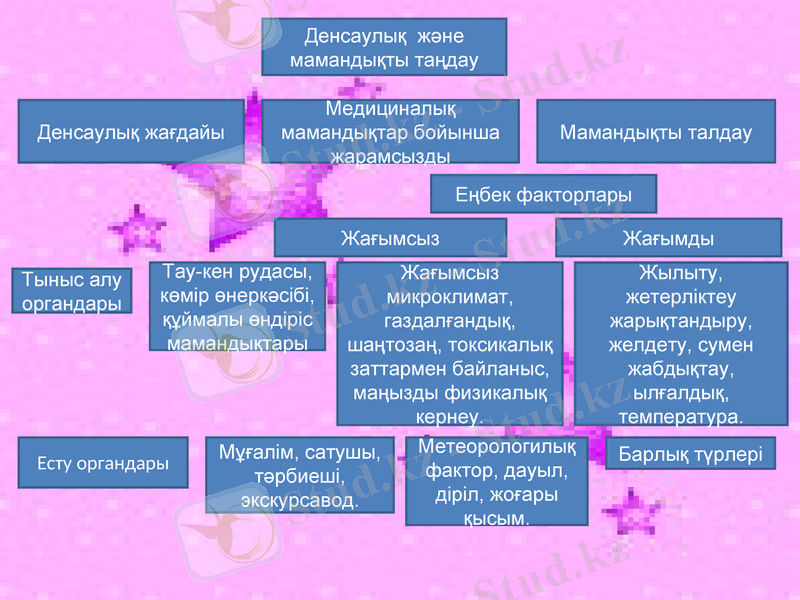 Денсаулық және мамандықты таңдау

Денсаулық жағдайы

Медициналық мамандықтар бойынша жарамсызды

Мамандықты талдау

Еңбек факторлары

Жағымсыз

Жағымды

Тыныс алу органдары

Тау-кен рудасы, көмір өнеркәсібі, құймалы өндіріс мамандықтары

Жағымсыз микроклимат, газдалғандық, шаңтозаң, токсикалық заттармен байланыс, маңызды физикалық кернеу.

Жылыту, жетерліктеу жарықтандыру, желдету, сумен жабдықтау, ылғалдық, температура.

Есту органдары

Мұғалім, сатушы, тәрбиеші, экскурсавод.

Метеорологилық фактор, дауыл, діріл, жоғары қысым.

Барлық түрлері

Stud.kz